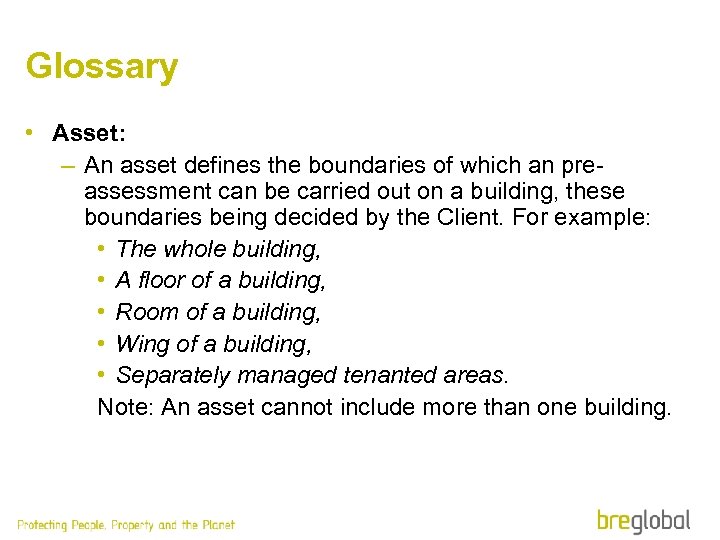 Glossary

• Asset:

– An asset defines the boundaries of which an pre-assessment can be carried out on a building, these boundaries being decided by the Client. For example:

• The whole building,
• A floor of a building,
• Room of a building,
• Wing of a building,
• Separately managed tenanted areas.

Note: An asset cannot include more than one building.

Protecting People, Property and the Planet

breglobal